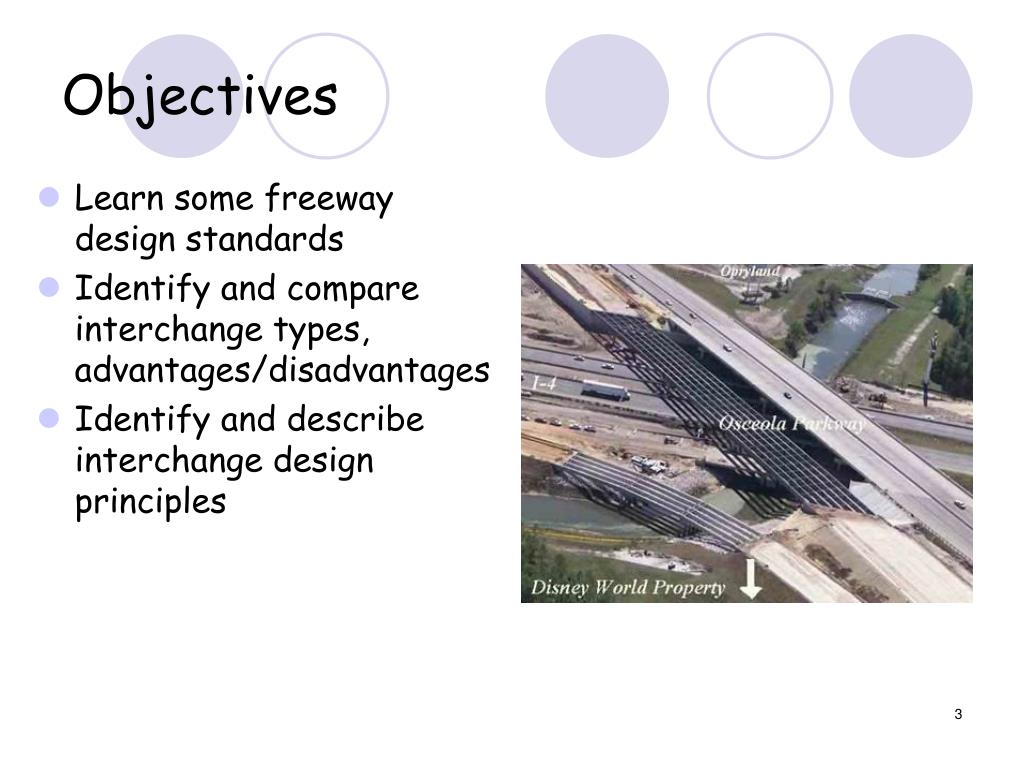 Objectives

Learn some freeway design standards

Identify and compare interchange types, advantages/disadvantages

Identify and describe interchange design principles

Opryland

I-4

Osceola Parkway

Disney World Property

3